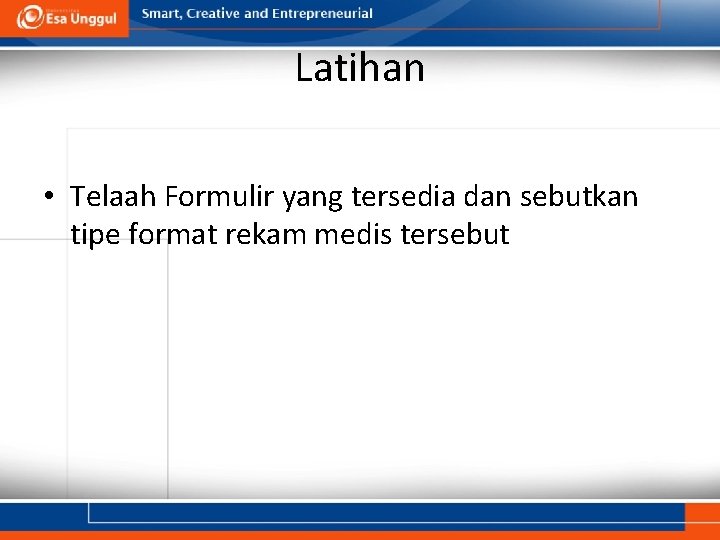 Esa Unggul

Smart, Creative and Entrepreneurial

Latihan

• Telaah Formulir yang tersedia dan sebutkan tipe format rekam medis tersebut